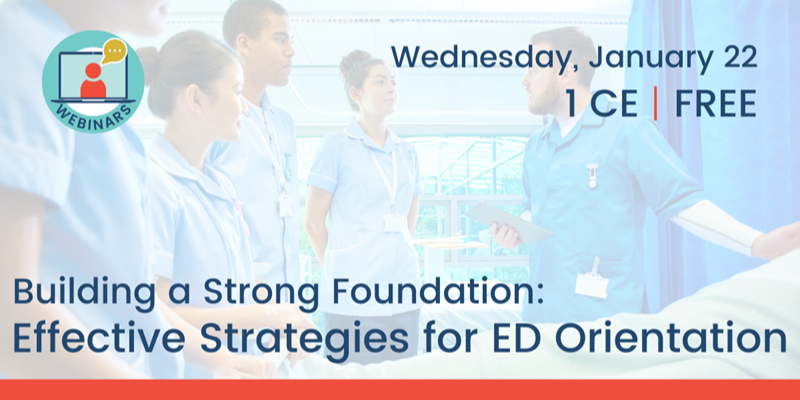 WEBINARS

Wednesday, January 22

1 CE | FREE

Building a Strong Foundation:
Effective Strategies for ED Orientation